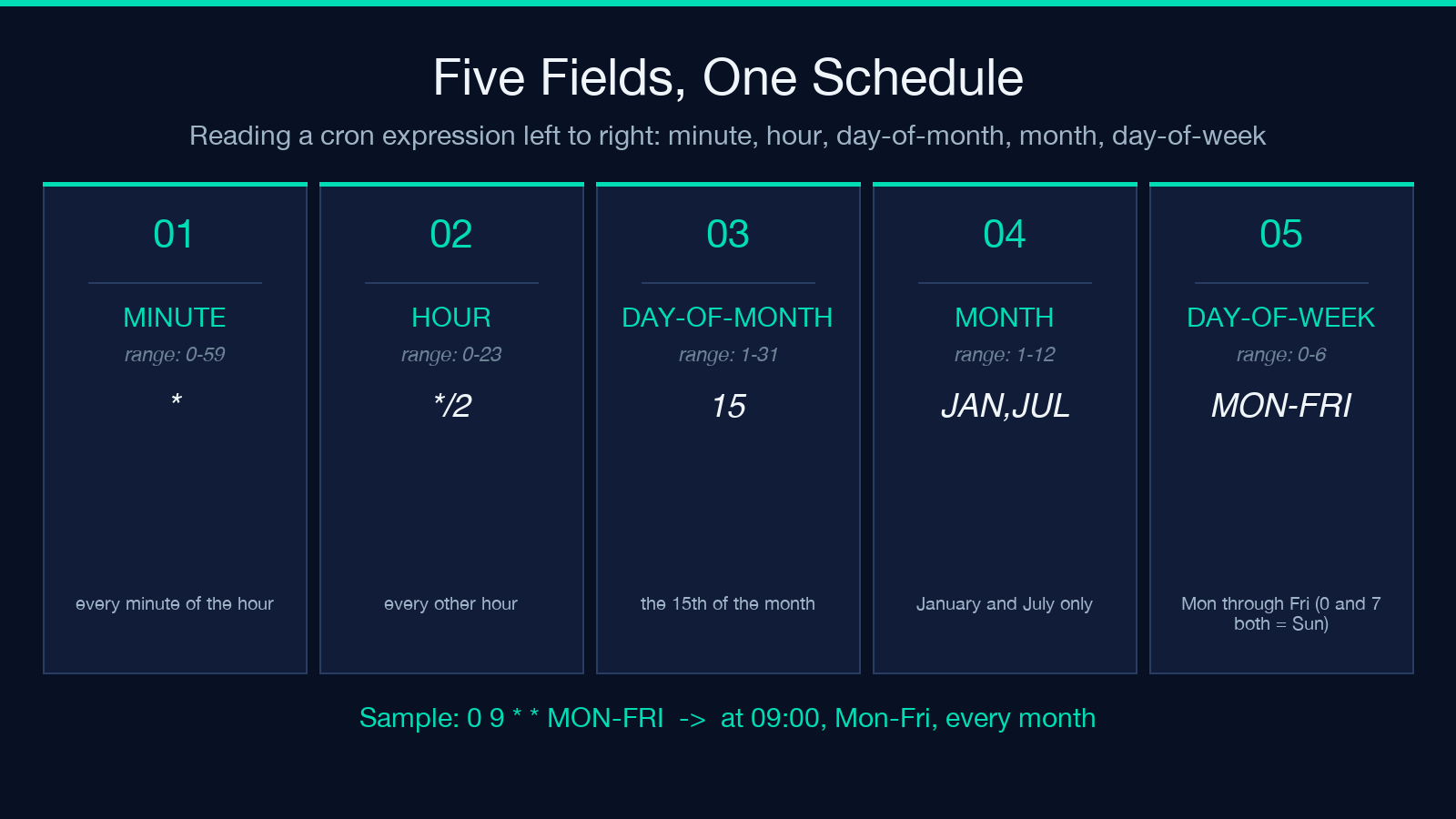 Five Fields, One Schedule

Reading a cron expression left to right: minute, hour, day-of-month, month, day-of-week

01

MINUTE

range: 0-59

*

every minute of the hour

02

HOUR

range: 0-23

*/2

every other hour

03

DAY-OF-MONTH

range: 1-31

15

the 15th of the month

04

MONTH

range: 1-12

JAN,JUL

January and July only

05

DAY-OF-WEEK

range: 0-6

MON-FRI

Mon through Fri (0 and 7 both = Sun)

Sample: 0 9 * * MON-FRI -> at 09:00, Mon-Fri, every month